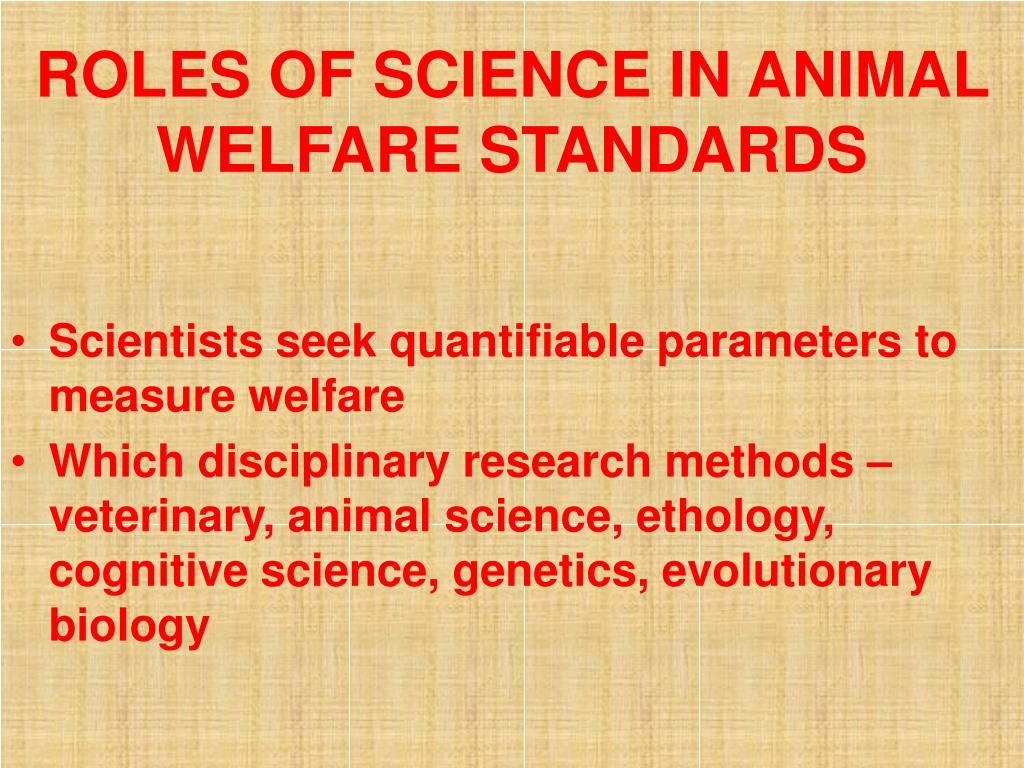 ROLES OF SCIENCE IN ANIMAL WELFARE STANDARDS

• Scientists seek quantifiable parameters to measure welfare
• Which disciplinary research methods – veterinary, animal science, ethology, cognitive science, genetics, evolutionary biology